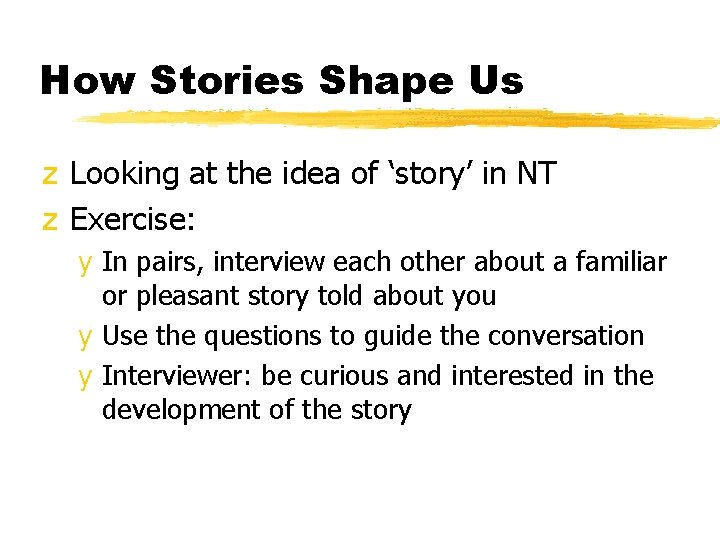 How Stories Shape Us

z Looking at the idea of ‘story’ in NT
z Exercise:
y In pairs, interview each other about a familiar or pleasant story told about you
y Use the questions to guide the conversation
y Interviewer: be curious and interested in the development of the story